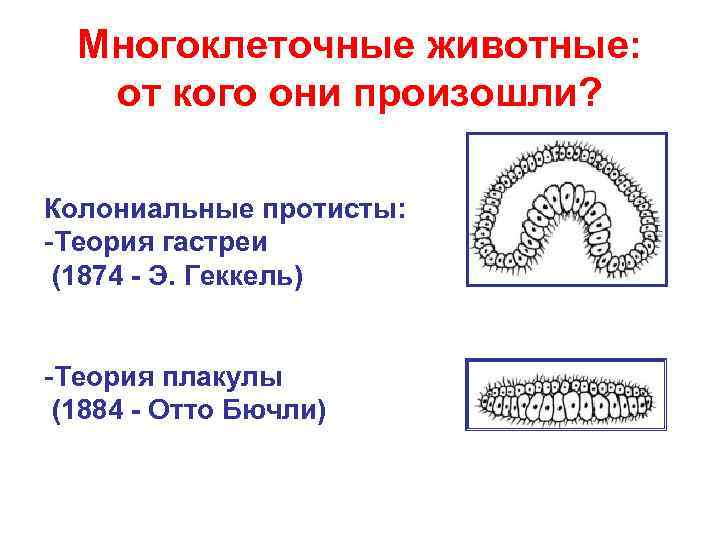 Многоклеточные животные: от кого они произошли?

Колониальные протисты:
-Теория гастреи
(1874 - Э. Геккель)

-Теория плакулы
(1884 - Отто Бючли)